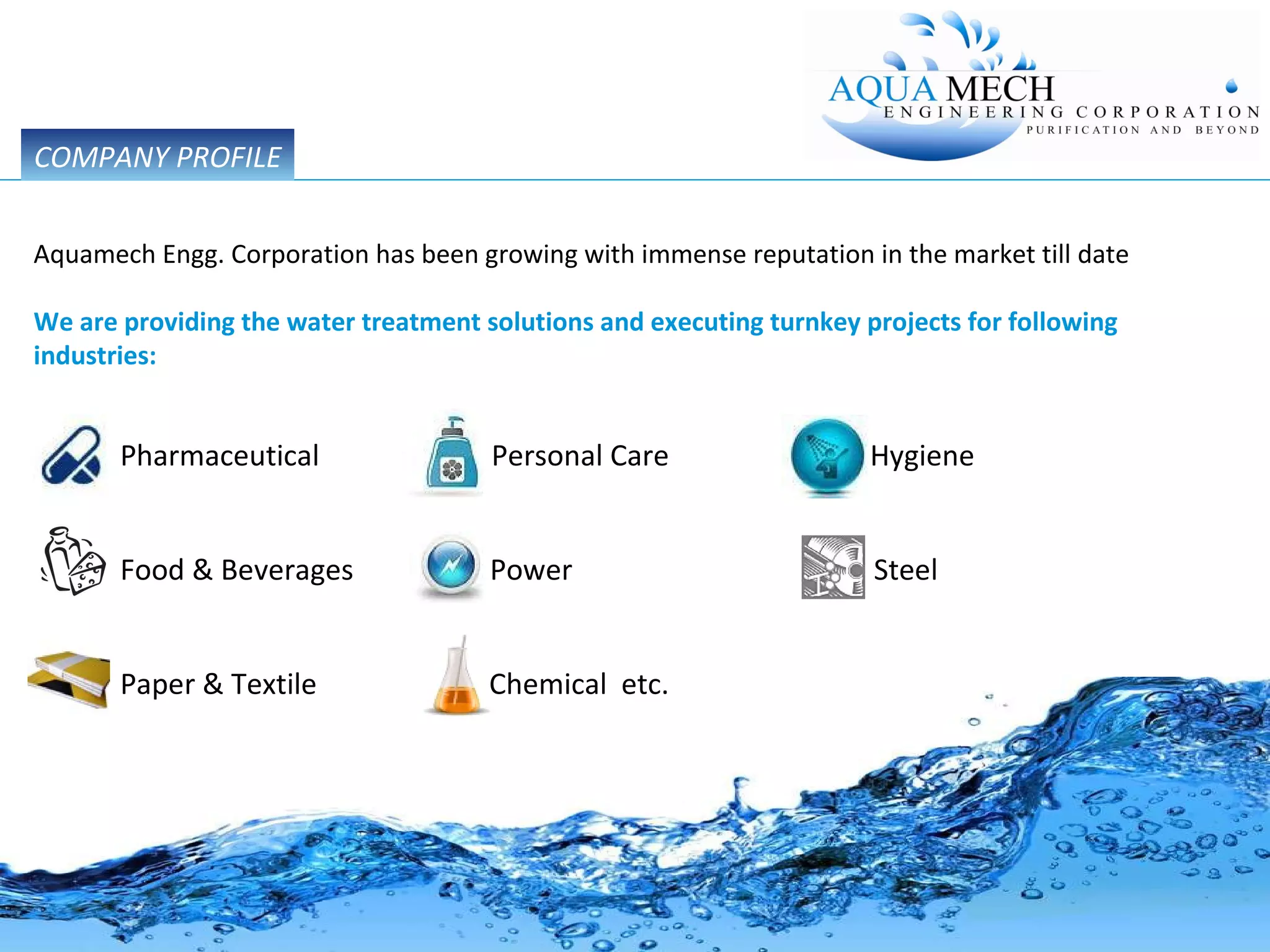 AQUA MECH
ENGINEERING CORPORATION
PURIFICATION AND BEYOND

COMPANY PROFILE

Aquamech Engg. Corporation has been growing with immense reputation in the market till date

We are providing the water treatment solutions and executing turnkey projects for following industries:

Pharmaceutical

Personal Care

Hygiene

Food & Beverages

Power

Steel

Paper & Textile

Chemical etc.